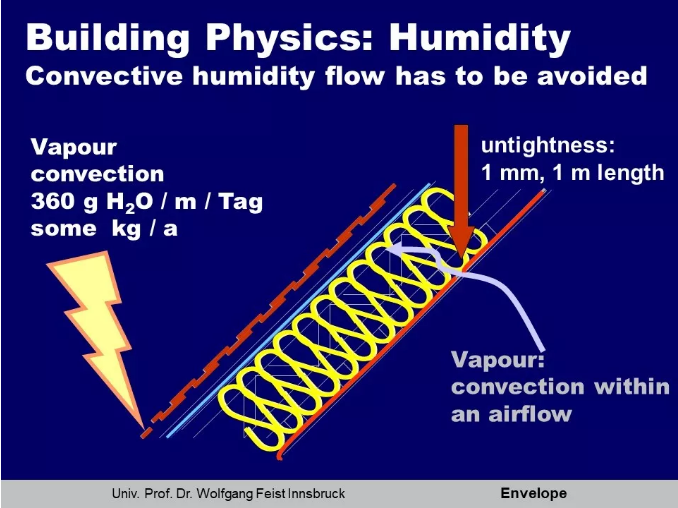 Building Physics: Humidity
Convective humidity flow has to be avoided

Vapour convection
360 g $H_2O$ / m / Tag
some kg / a

untightness:
1 mm, 1 m length

Vapour:
convection within an airflow

Univ. Prof. Dr. Wolfgang Feist Innsbruck

Envelope